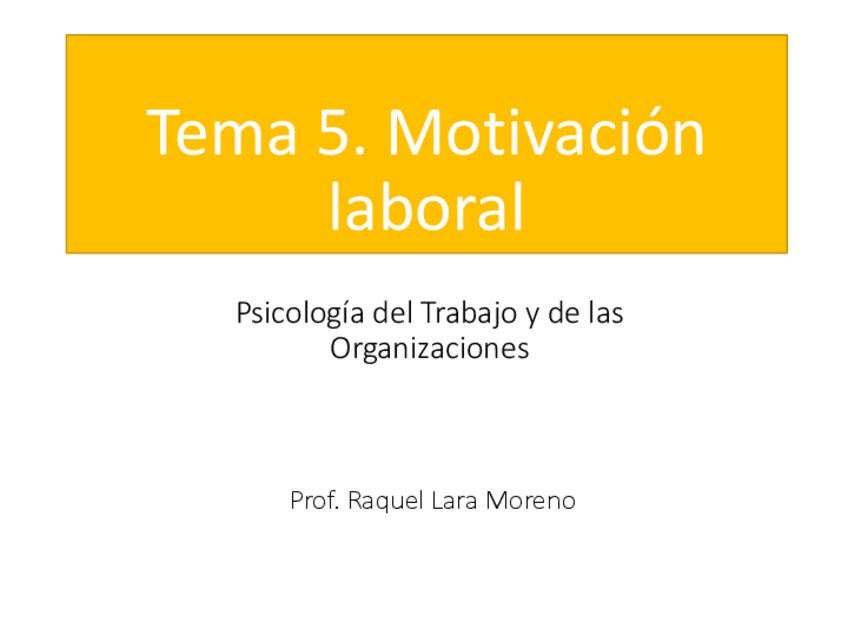 Tema 5. Motivación laboral

Psicología del Trabajo y de las Organizaciones

Prof. Raquel Lara Moreno